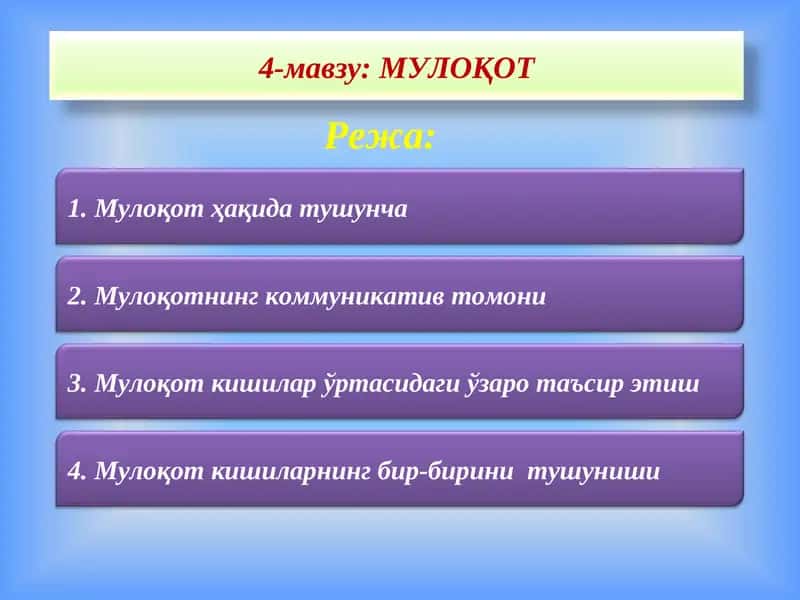 4-мавзу: МУЛОҚОТ

Режа:

1. Мулоқот ҳақида тушунча

2. Мулоқотнинг коммуникатив томони

3. Мулоқот кишилар ўртасидаги ўзаро таъсир этиш

4. Мулоқот кишиларнинг бир-бирини тушуниши